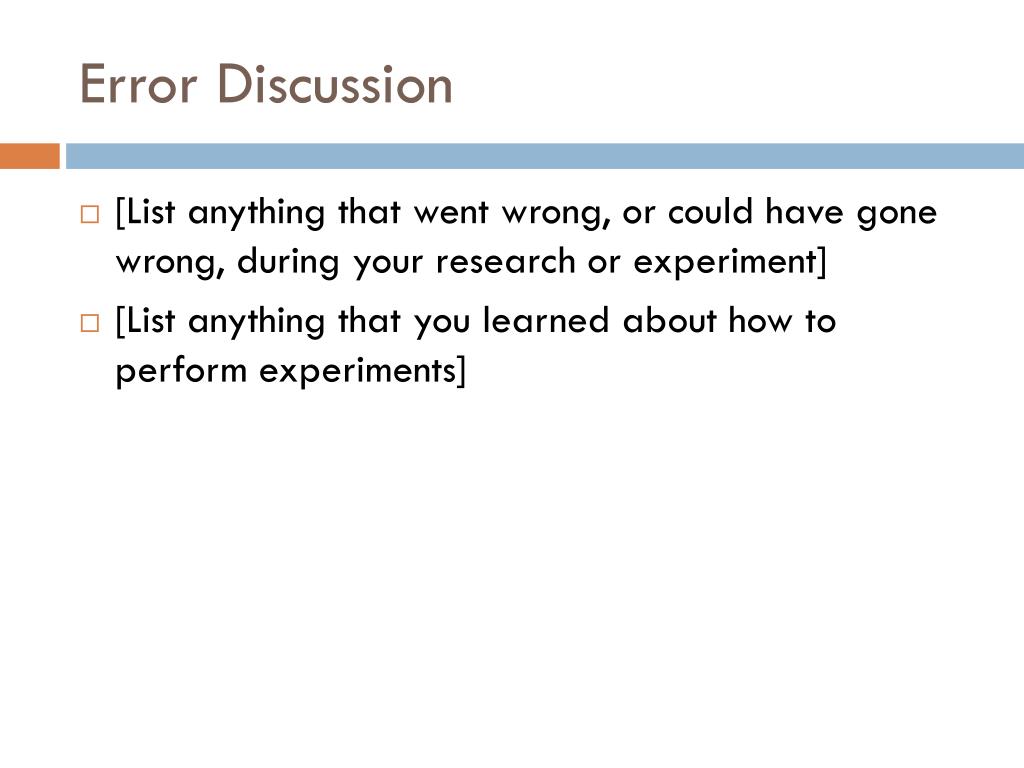 Error Discussion

[List anything that went wrong, or could have gone wrong, during your research or experiment]

[List anything that you learned about how to perform experiments]